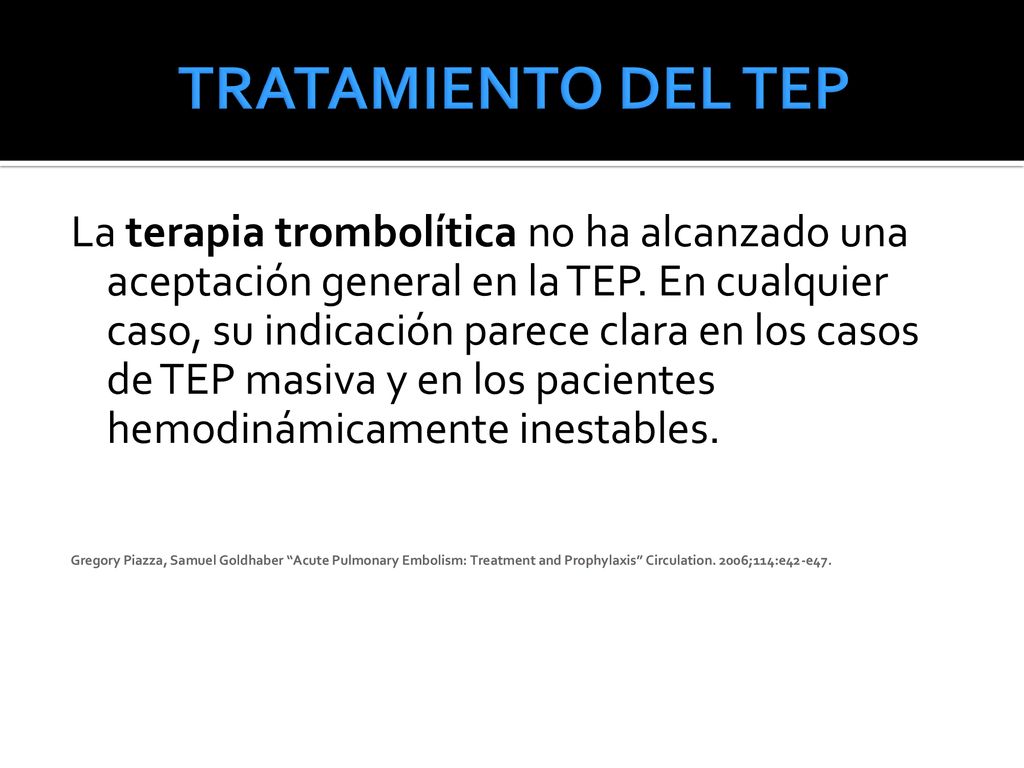 TRATAMIENTO DEL TEP

La terapia trombolítica no ha alcanzado una aceptación general en la TEP. En cualquier caso, su indicación parece clara en los casos de TEP masiva y en los pacientes hemodinámicamente inestables.

Gregory Piazza, Samuel Goldhaber “Acute Pulmonary Embolism: Treatment and Prophylaxis” Circulation. 2006;114:e42-e47.